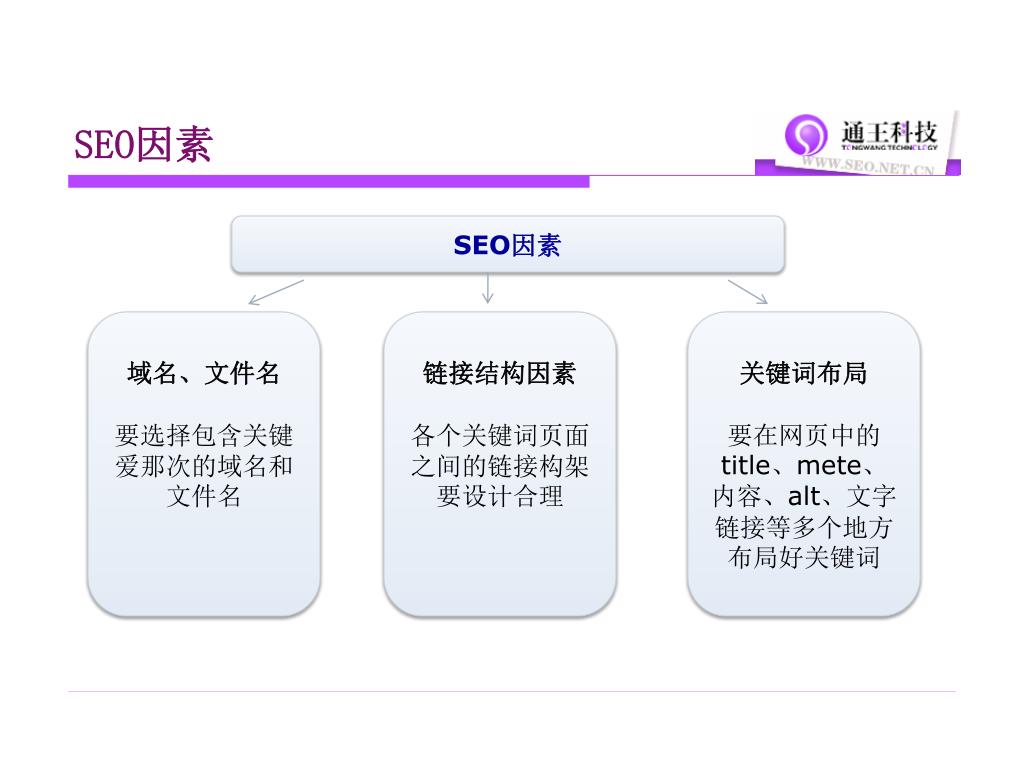 SEO因素

通王科技
TONGWANG TECHNOLOGY
WWW.SEO.NET.CN

SEO因素

域名、文件名

要选择包含关键爱那次的域名和文件名

链接结构因素

各个关键词页面之间的链接构架要设计合理

关键词布局

要在网页中的title、mete、内容、alt、文字链接等多个地方布局好关键词